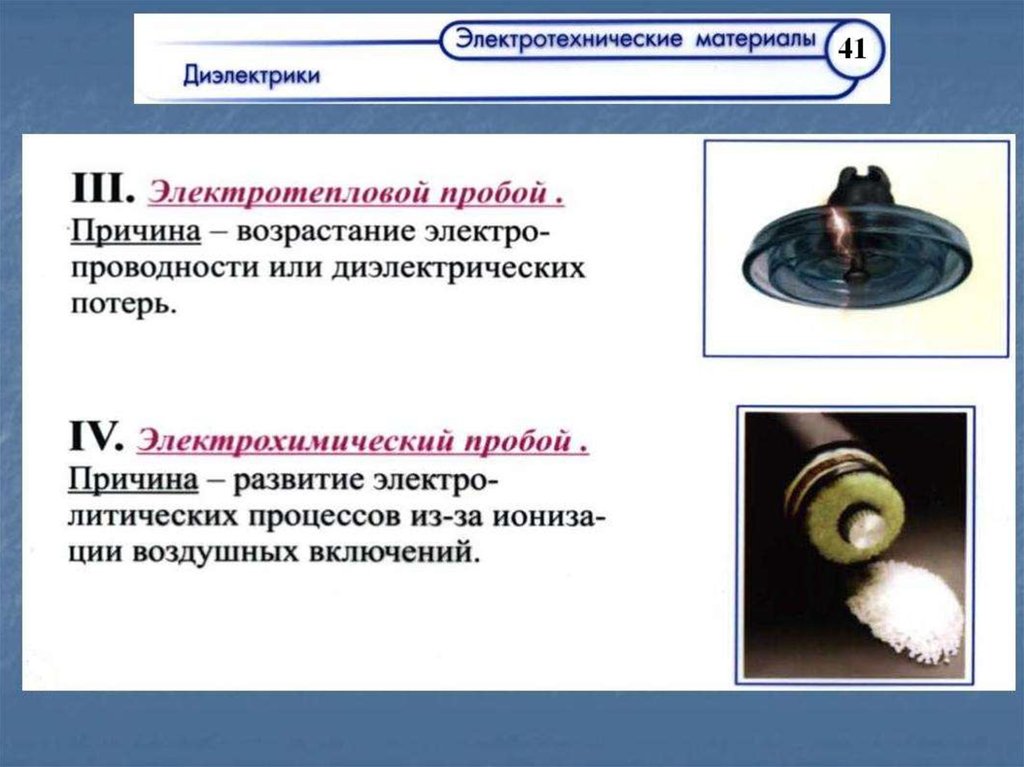 Электротехнические материалы

41

Диэлектрики

III. Электротепловой пробой .
Причина – возрастание электропроводности или диэлектрических потерь.

IV. Электрохимический пробой .
Причина – развитие электролитических процессов из-за ионизации воздушных включений.